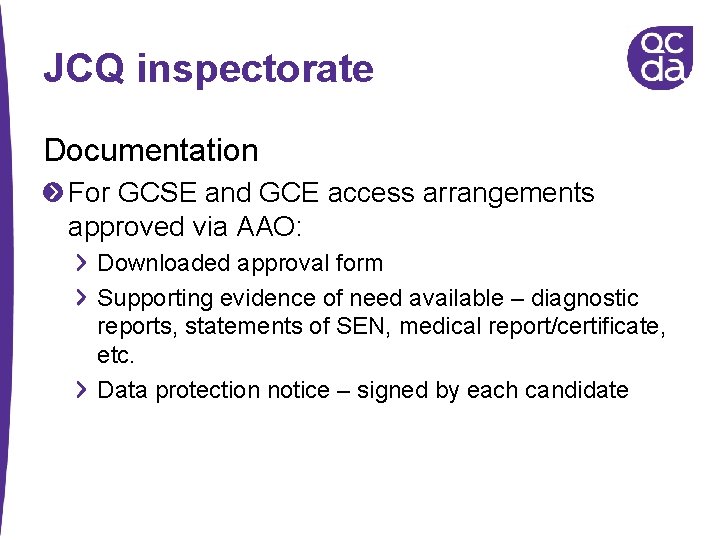 JCQ inspectorate

qc
da

Documentation

For GCSE and GCE access arrangements approved via AAO:

Downloaded approval form

Supporting evidence of need available – diagnostic reports, statements of SEN, medical report/certificate, etc.

Data protection notice – signed by each candidate